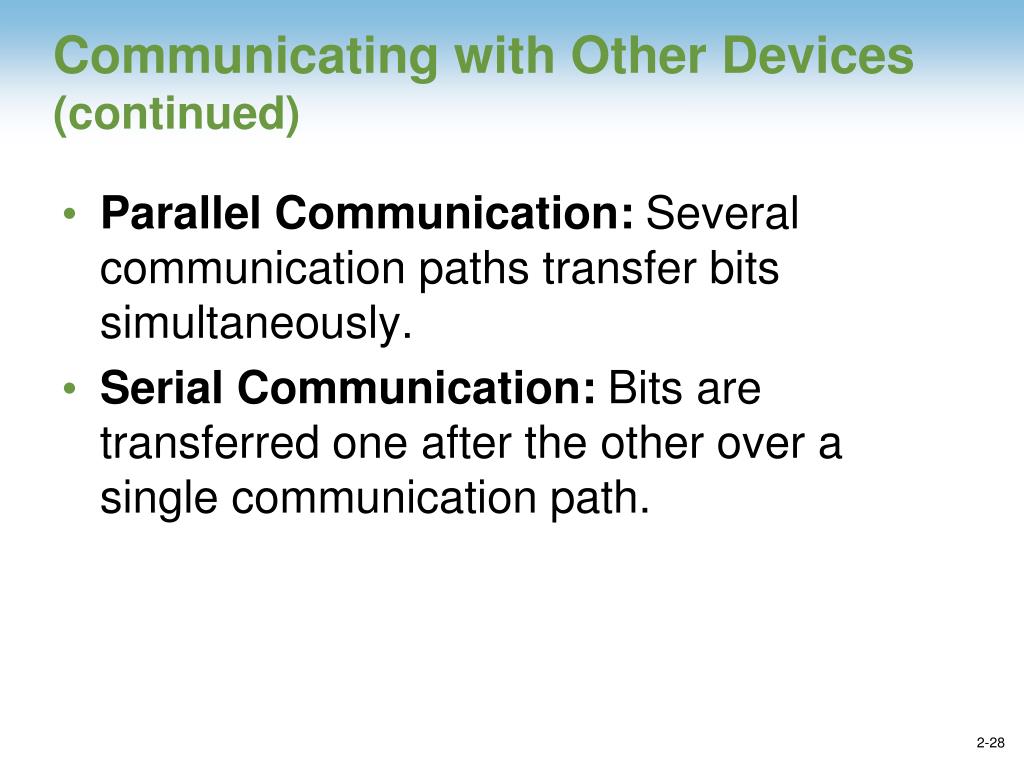 Communicating with Other Devices (continued)

• Parallel Communication: Several communication paths transfer bits simultaneously.
• Serial Communication: Bits are transferred one after the other over a single communication path.

2-28